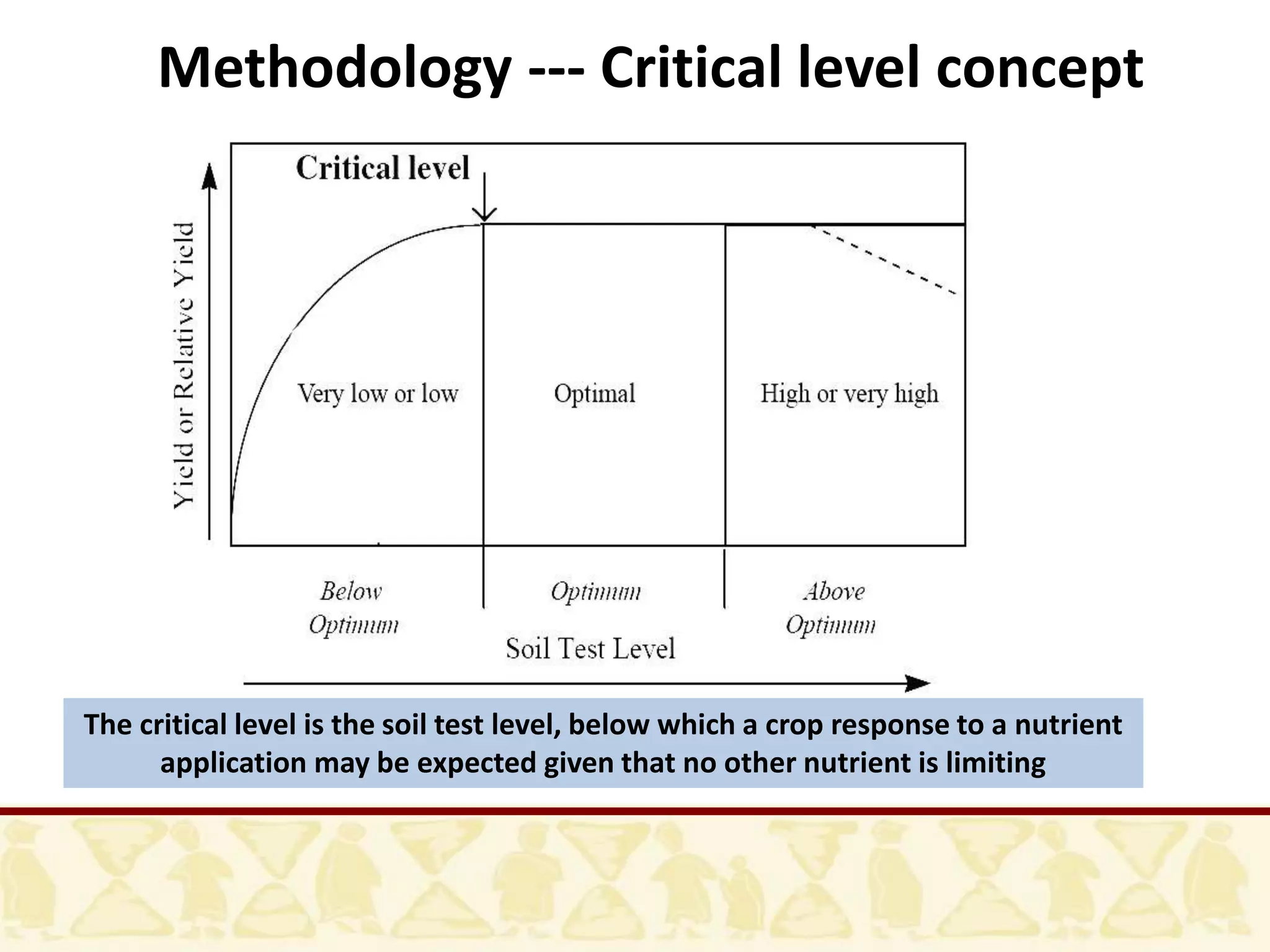 Methodology --- Critical level concept

Critical level

Yield or Relative Yield

Very low or low

Optimal

High or very high

Below Optimum

Optimum

Above Optimum

Soil Test Level

The critical level is the soil test level, below which a crop response to a nutrient application may be expected given that no other nutrient is limiting